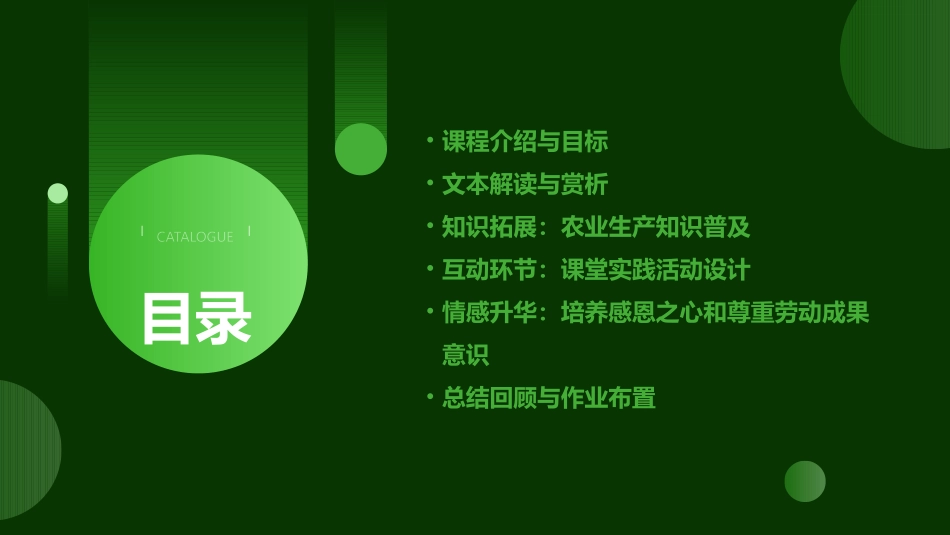 CATALOGUE

目录

• 课程介绍与目标
• 文本解读与赏析
• 知识拓展：农业生产知识普及
• 互动环节：课堂实践活动设计
• 情感升华：培养感恩之心和尊重劳动成果意识
• 总结回顾与作业布置